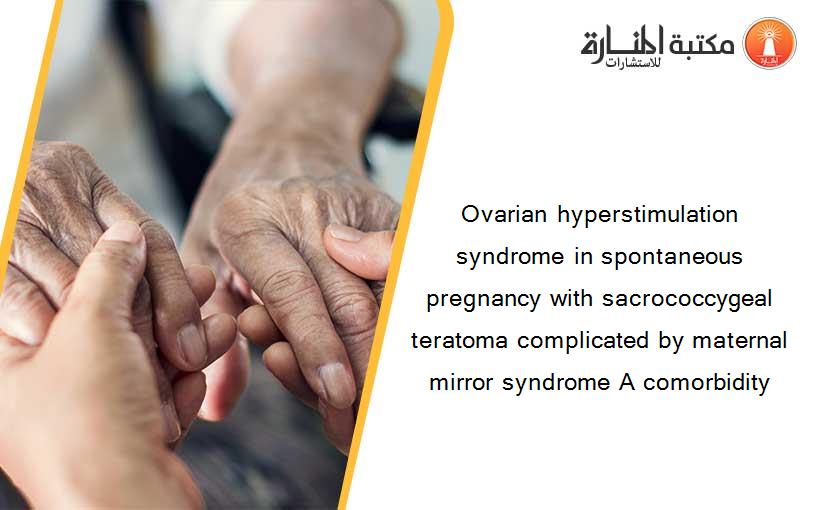 مكتبة المنارة للاستشارات

Ovarian hyperstimulation syndrome in spontaneous pregnancy with sacrococcygeal teratoma complicated by maternal mirror syndrome A comorbidity